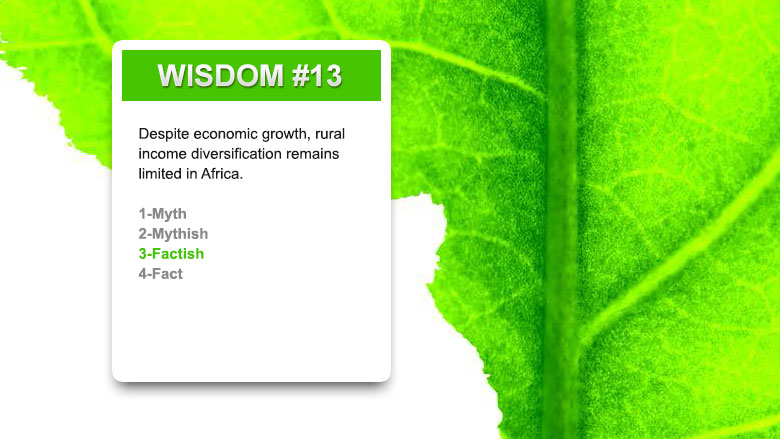 WISDOM #13

Despite economic growth, rural income diversification remains limited in Africa.

1-Myth
2-Mythish
3-Factish
4-Fact